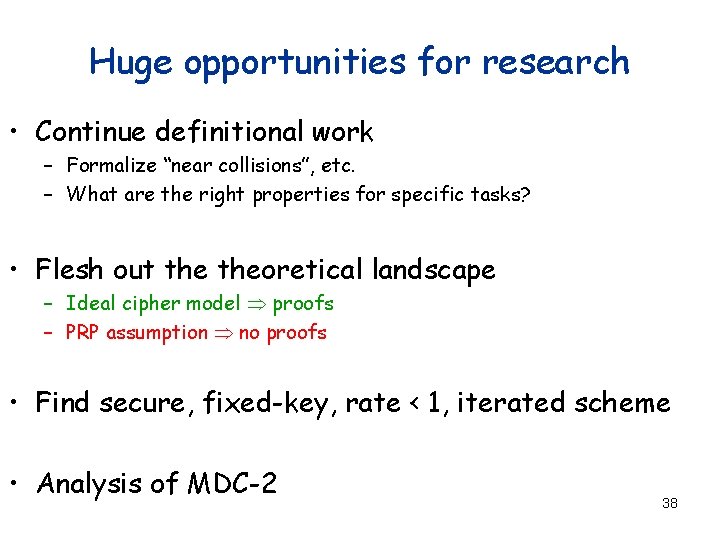 Huge opportunities for research

• Continue definitional work
  – Formalize “near collisions”, etc.
  – What are the right properties for specific tasks?

• Flesh out the theoretical landscape
  – Ideal cipher model $\Rightarrow$ proofs
  – PRP assumption $\Rightarrow$ no proofs

• Find secure, fixed-key, rate < 1, iterated scheme

• Analysis of MDC-2

38